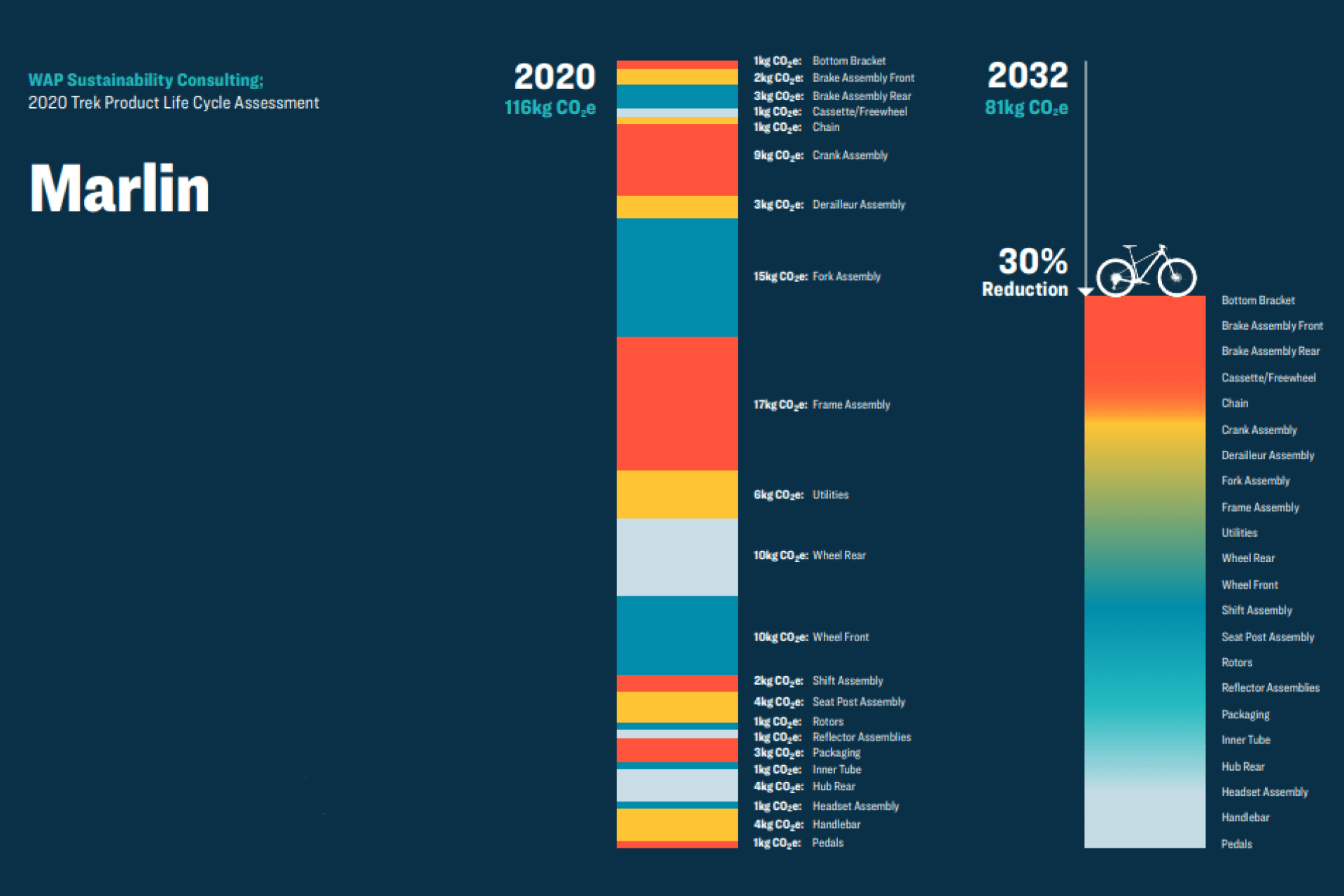 WAP Sustainability Consulting:
2020 Trek Product Life Cycle Assessment

Marlin

2020
116kg $CO_2e$

1kg $CO_2e$: Bottom Bracket
2kg $CO_2e$: Brake Assembly Front
3kg $CO_2e$: Brake Assembly Rear
1kg $CO_2e$: Cassette/Freewheel
1kg $CO_2e$: Chain
9kg $CO_2e$: Crank Assembly
3kg $CO_2e$: Derailleur Assembly
15kg $CO_2e$: Fork Assembly
17kg $CO_2e$: Frame Assembly
6kg $CO_2e$: Utilities
10kg $CO_2e$: Wheel Rear
10kg $CO_2e$: Wheel Front
2kg $CO_2e$: Shift Assembly
4kg $CO_2e$: Seat Post Assembly
1kg $CO_2e$: Rotors
1kg $CO_2e$: Reflector Assemblies
3kg $CO_2e$: Packaging
1kg $CO_2e$: Inner Tube
4kg $CO_2e$: Hub Rear
1kg $CO_2e$: Headset Assembly
4kg $CO_2e$: Handlebar
1kg $CO_2e$: Pedals

2032
81kg $CO_2e$

30%
Reduction

Bottom Bracket
Brake Assembly Front
Brake Assembly Rear
Cassette/Freewheel
Chain
Crank Assembly
Derailleur Assembly
Fork Assembly
Frame Assembly
Utilities
Wheel Rear
Wheel Front
Shift Assembly
Seat Post Assembly
Rotors
Reflector Assemblies
Packaging
Inner Tube
Hub Rear
Headset Assembly
Handlebar
Pedals